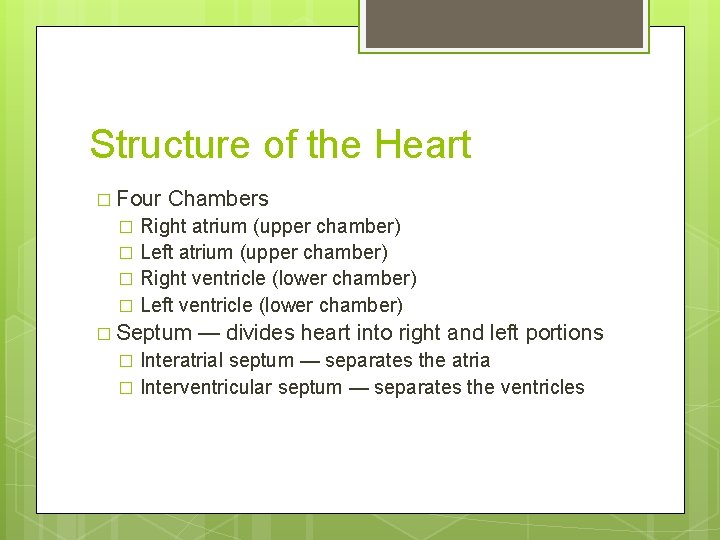 Structure of the Heart

□ Four Chambers
□ Right atrium (upper chamber)
□ Left atrium (upper chamber)
□ Right ventricle (lower chamber)
□ Left ventricle (lower chamber)
□ Septum — divides heart into right and left portions
□ Interatrial septum — separates the atria
□ Interventricular septum — separates the ventricles